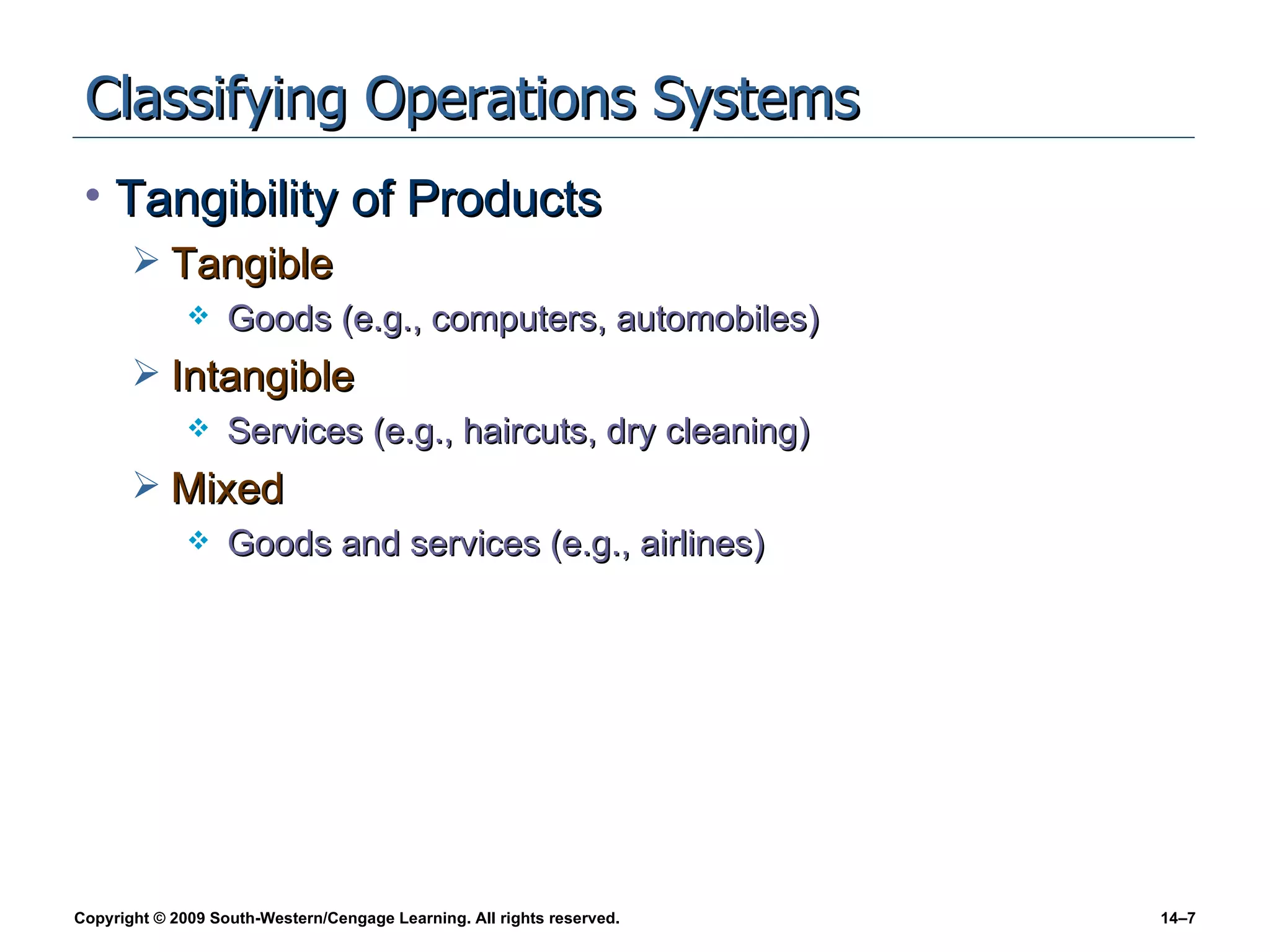 Classifying Operations Systems

• Tangibility of Products

➢ Tangible

❖ Goods (e.g., computers, automobiles)

➢ Intangible

❖ Services (e.g., haircuts, dry cleaning)

➢ Mixed

❖ Goods and services (e.g., airlines)

Copyright © 2009 South-Western/Cengage Learning. All rights reserved.

14–7